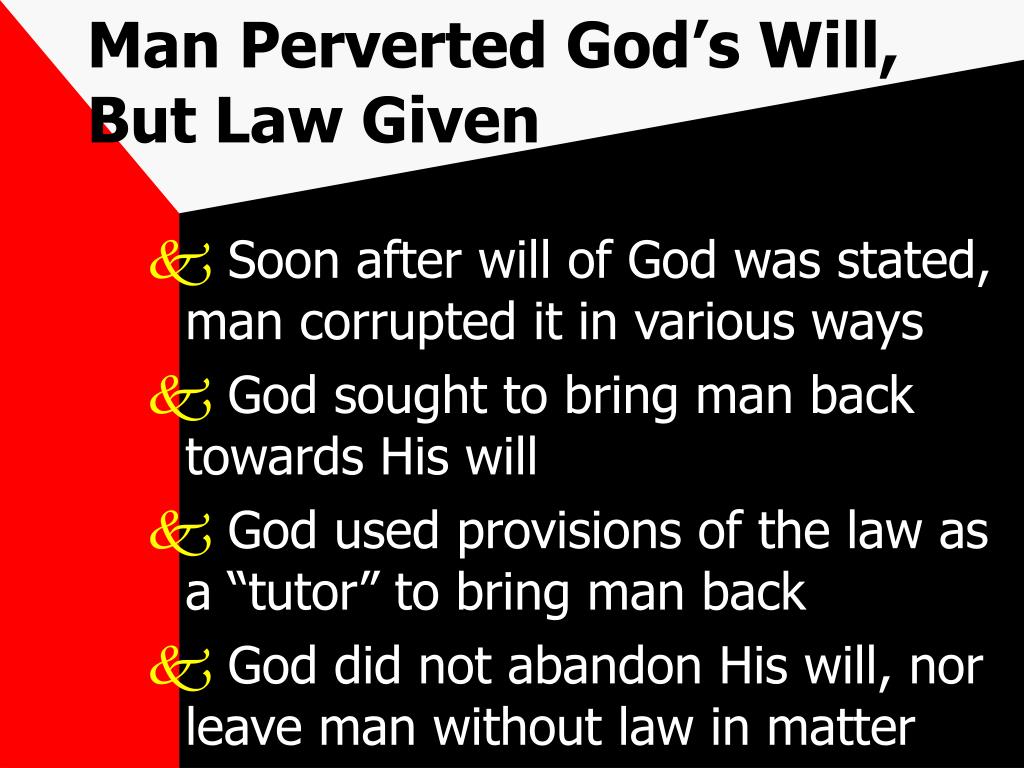 Man Perverted God’s Will, But Law Given

Soon after will of God was stated, man corrupted it in various ways

God sought to bring man back towards His will

God used provisions of the law as a “tutor” to bring man back

God did not abandon His will, nor leave man without law in matter